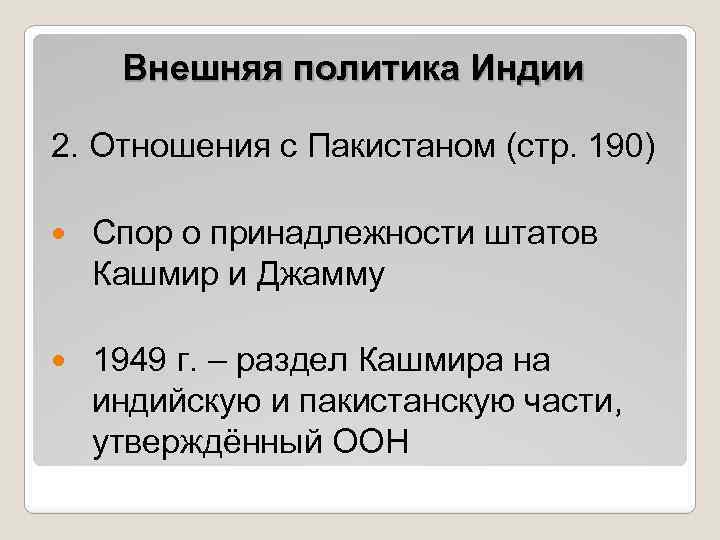 Внешняя политика Индии

2. Отношения с Пакистаном (стр. 190)

Спор о принадлежности штатов Кашмир и Джамму

1949 г. – раздел Кашмира на индийскую и пакистанскую части, утверждённый ООН